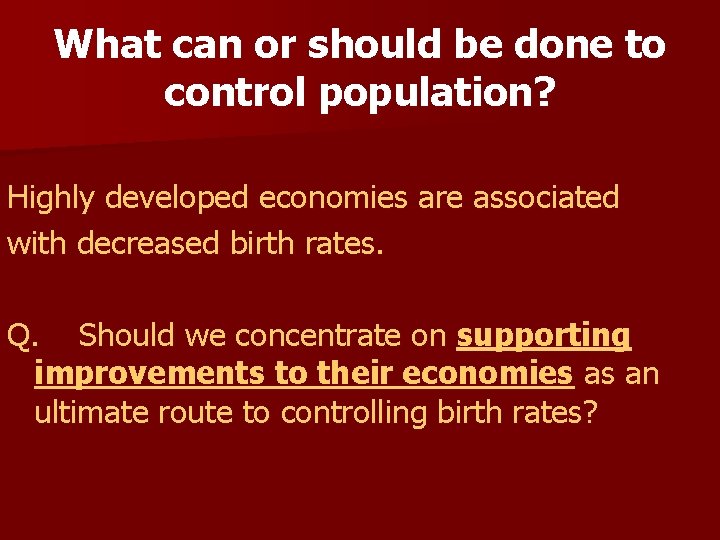 What can or should be done to control population?

Highly developed economies are associated with decreased birth rates.

Q. Should we concentrate on supporting improvements to their economies as an ultimate route to controlling birth rates?